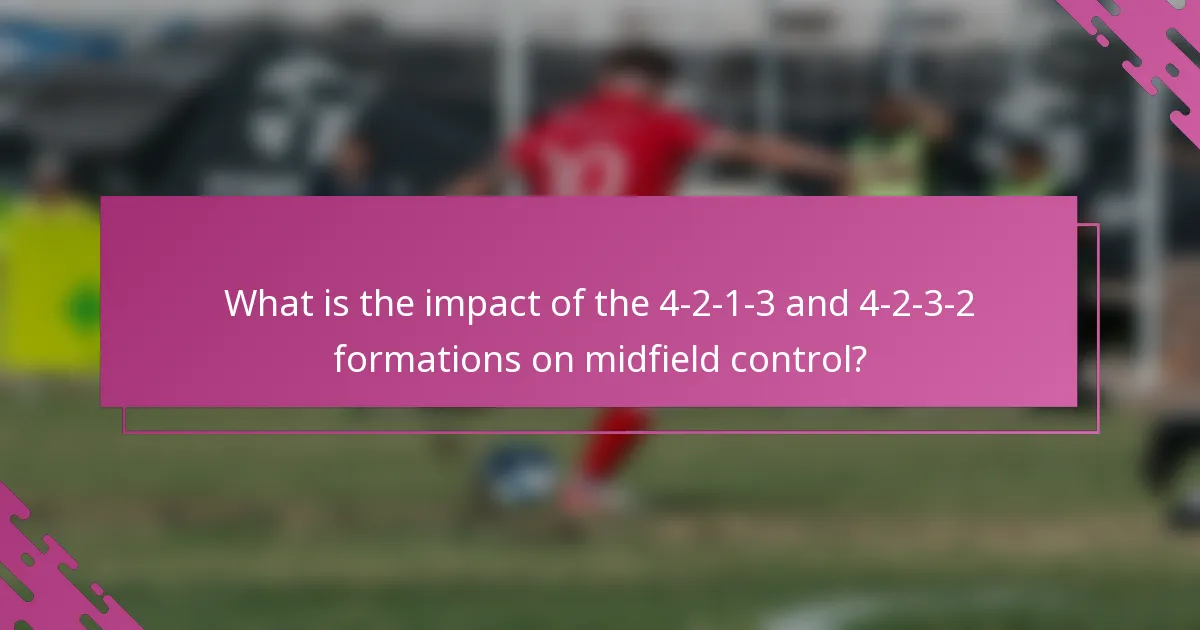 What is the impact of the 4-2-1-3 and 4-2-3-2 formations on midfield control?